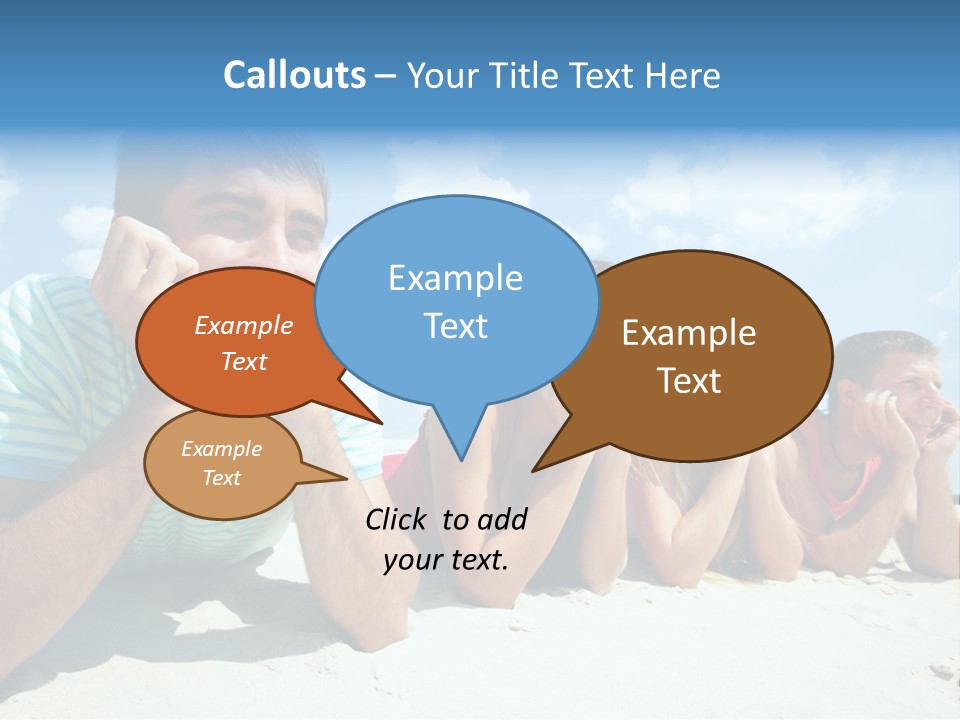 Callouts – Your Title Text Here

Example Text

Example Text

Example Text

Example Text

Click to add your text.